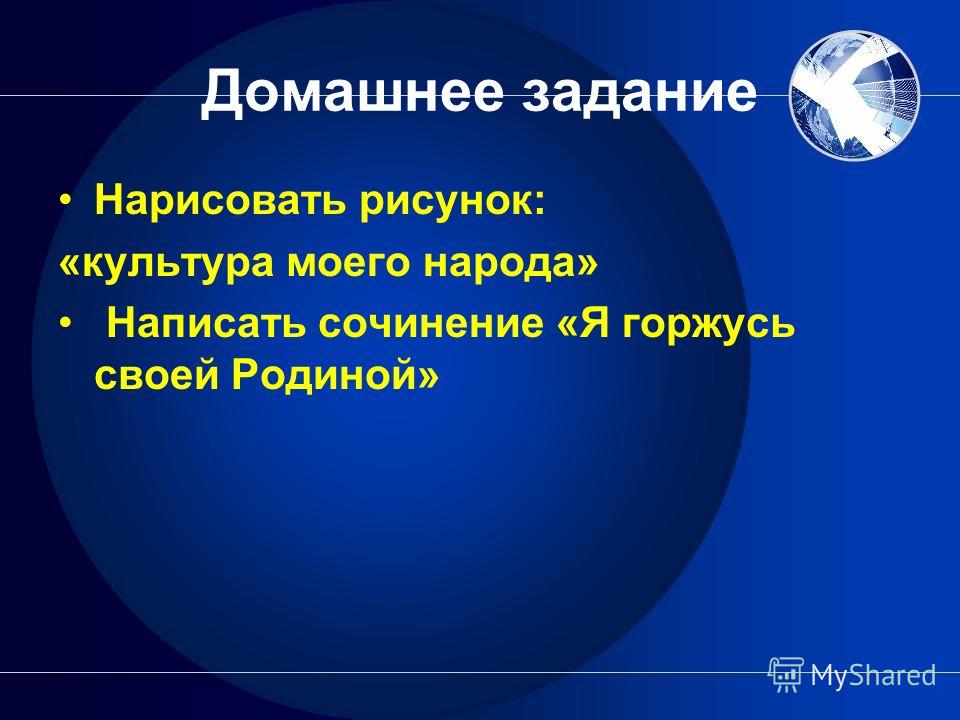 Домашнее задание

• Нарисовать рисунок:
«культура моего народа»

• Написать сочинение «Я горжусь своей Родиной»

MyShared